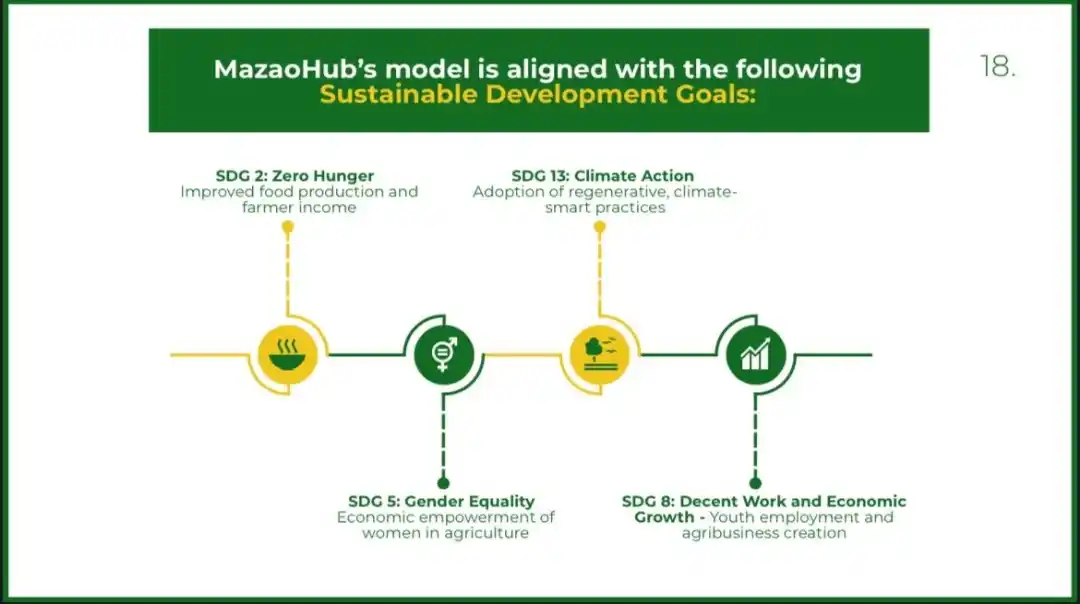 MazaoHub's model is aligned with the following Sustainable Development Goals:

18.

SDG 2: Zero Hunger
Improved food production and farmer income

SDG 13: Climate Action
Adoption of regenerative, climate-smart practices

SDG 5: Gender Equality
Economic empowerment of women in agriculture

SDG 8: Decent Work and Economic Growth - Youth employment and agribusiness creation